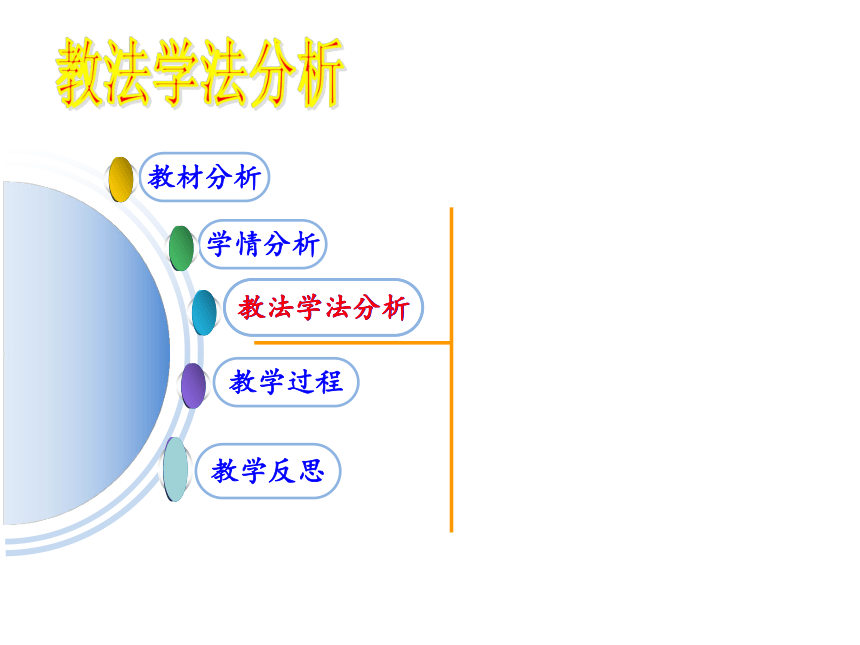 教法学法分析

教材分析

学情分析

教法学法分析

教学过程

教学反思